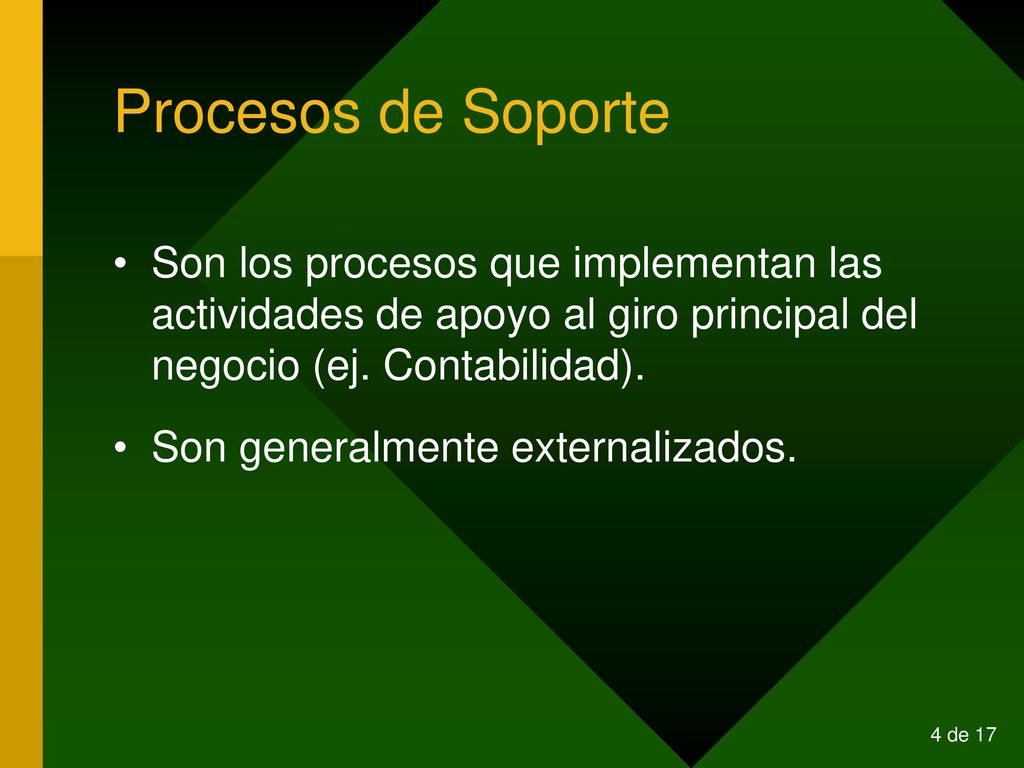 Procesos de Soporte

• Son los procesos que implementan las actividades de apoyo al giro principal del negocio (ej. Contabilidad).

• Son generalmente externalizados.

4 de 17